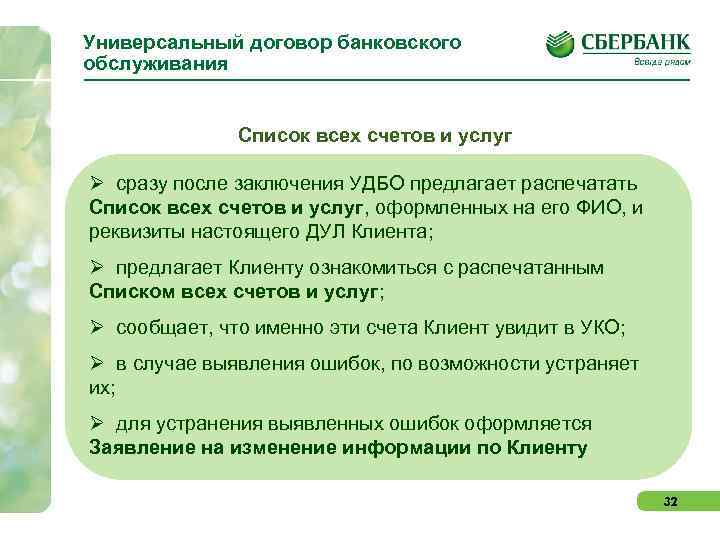 Универсальный договор банковского обслуживания

СБЕРБАНК
Всегда рядом

Список всех счетов и услуг

➢ сразу после заключения УДБО предлагает распечатать Список всех счетов и услуг, оформленных на его ФИО, и реквизиты настоящего ДУЛ Клиента;

➢ предлагает Клиенту ознакомиться с распечатанным Списком всех счетов и услуг;

➢ сообщает, что именно эти счета Клиент увидит в УКО;

➢ в случае выявления ошибок, по возможности устраняет их;

➢ для устранения выявленных ошибок оформляется Заявление на изменение информации по Клиенту

32